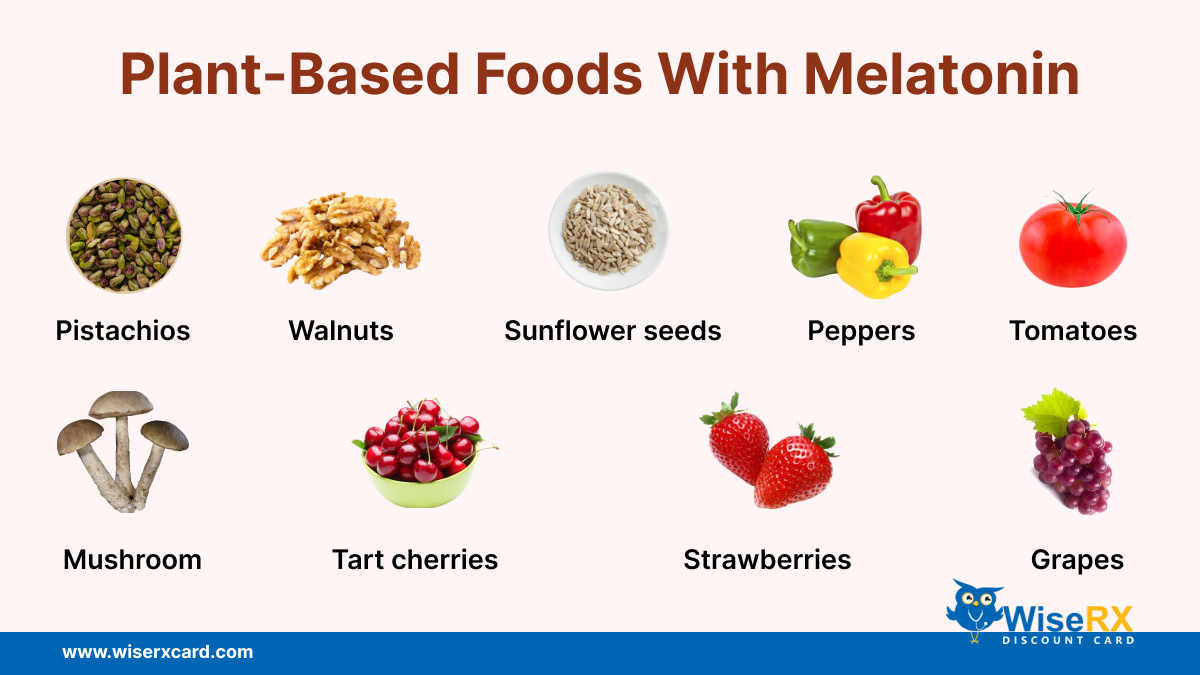 Plant-Based Foods With Melatonin

Pistachios

Walnuts

Sunflower seeds

Peppers

Tomatoes

Mushroom

Tart cherries

Strawberries

Grapes

WiseRX
DISCOUNT CARD

www.wiserxcard.com